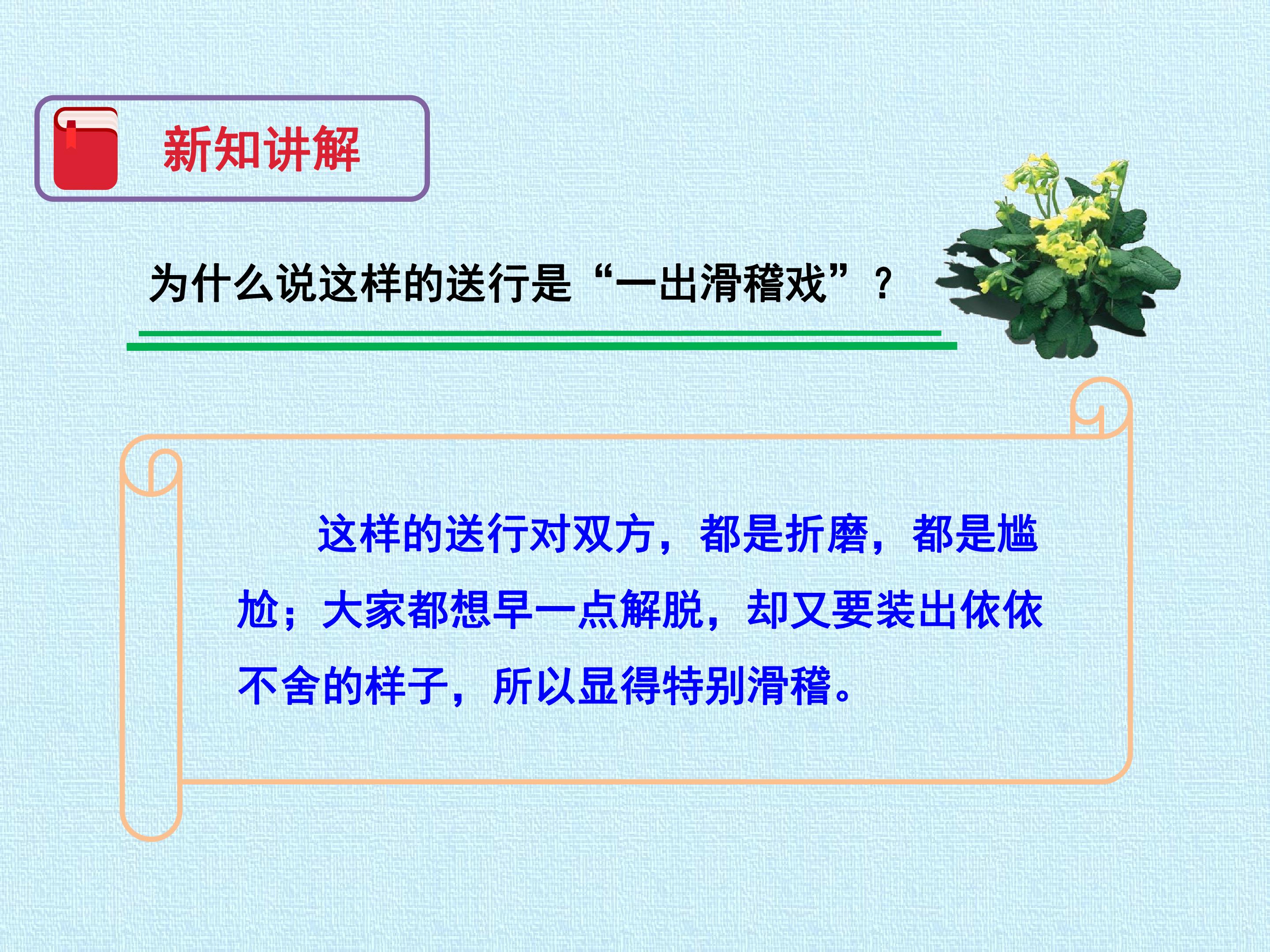 新知讲解

为什么说这样的送行是“一出滑稽戏”？

这样的送行对双方，都是折磨，都是尴尬；大家都想早一点解脱，却又要装出依依不舍的样子，所以显得特别滑稽。